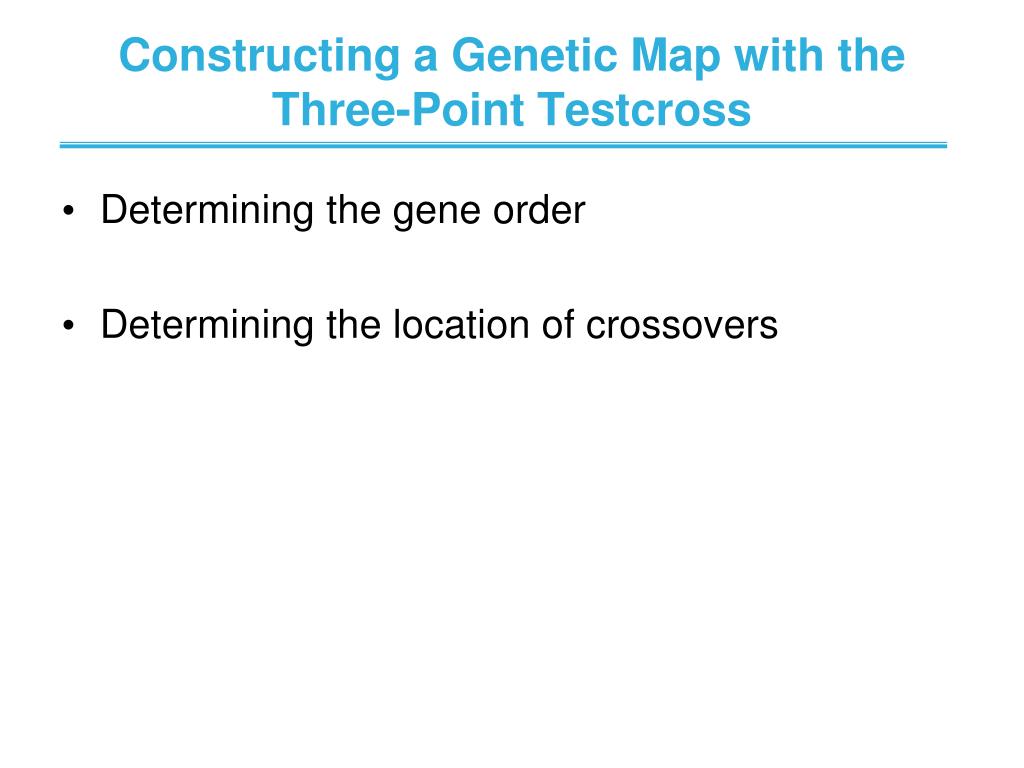 Constructing a Genetic Map with the Three-Point Testcross

• Determining the gene order

• Determining the location of crossovers